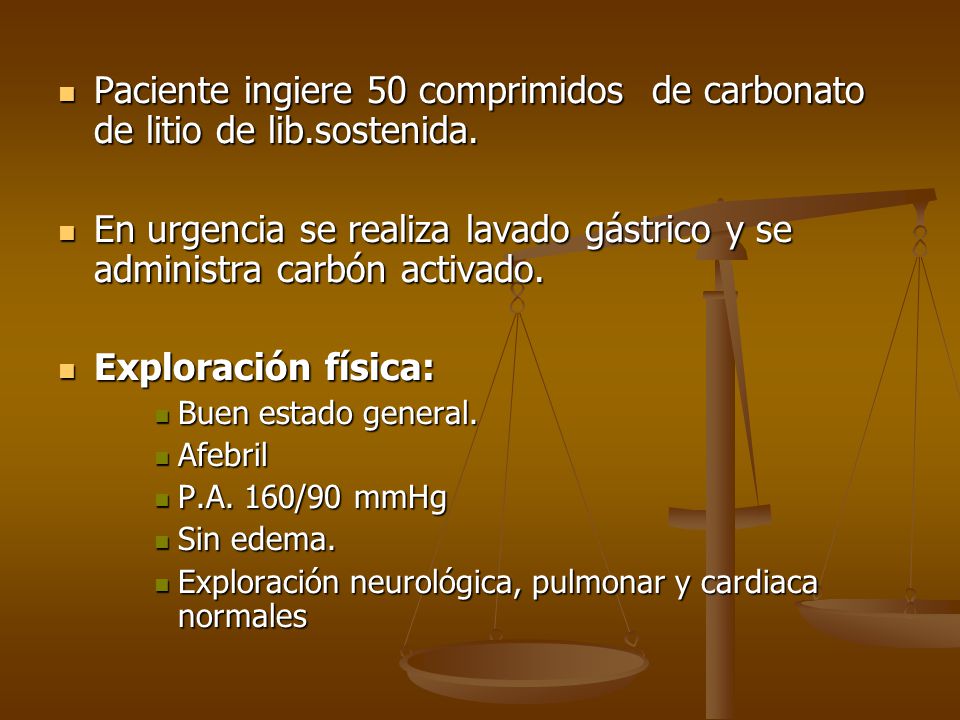 - Paciente ingiere 50 comprimidos de carbonato de litio de lib.sostenida.

- En urgencia se realiza lavado gástrico y se administra carbón activado.

- **Exploración física:**
  - Buen estado general.
  - Afebril
  - P.A. 160/90 mmHg
  - Sin edema.
  - Exploración neurológica, pulmonar y cardiaca normales